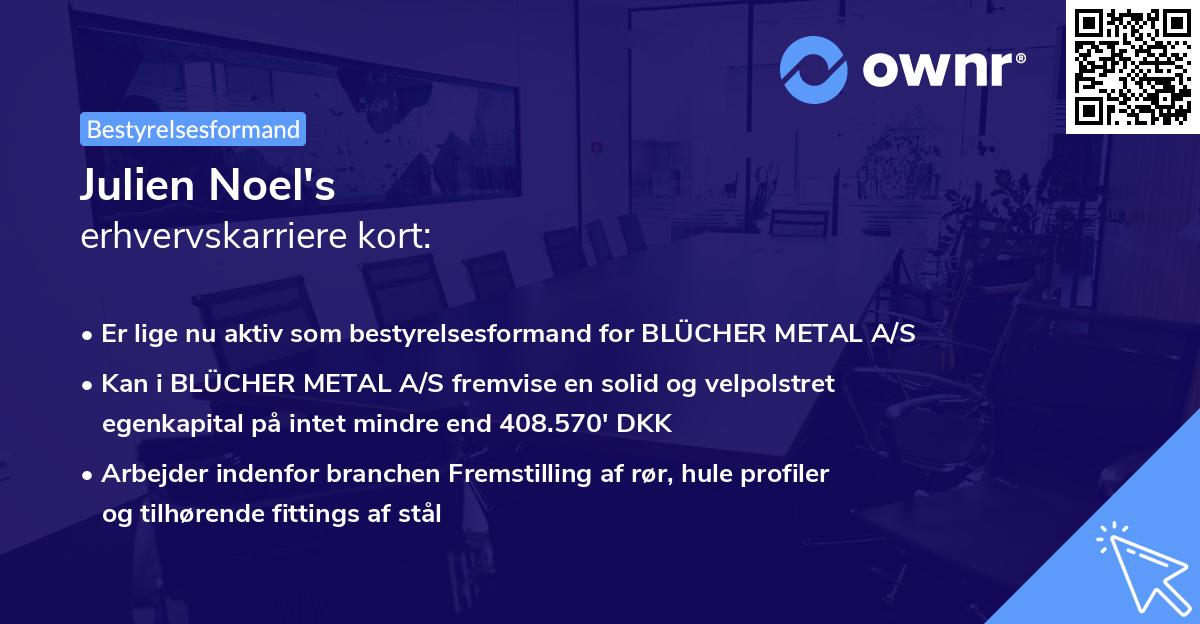 ownr®

Bestyrelsesformand

Julien Noel's
erhvervskarriere kort:

• Er lige nu aktiv som bestyrelsesformand for BLÜCHER METAL A/S
• Kan i BLÜCHER METAL A/S fremvise en solid og velpolstret egenkapital på intet mindre end 408.570' DKK
• Arbejder indenfor branchen Fremstilling af rør, hule profiler og tilhørende fittings af stål